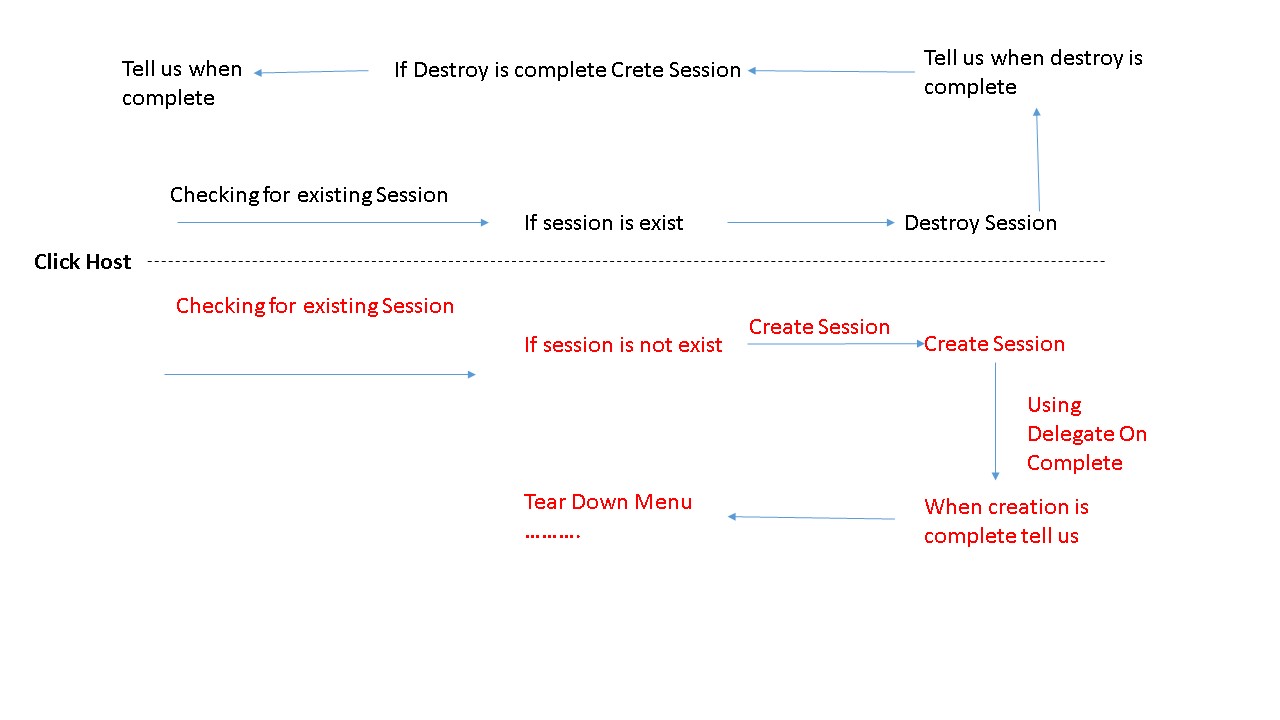 Tell us when complete

If Destroy is complete Crete Session

Tell us when destroy is complete

Checking for existing Session

If session is exist

Destroy Session

Click Host

Checking for existing Session

If session is not exist

Create Session

Create Session

Using Delegate On Complete

Tear Down Menu ……….

When creation is complete tell us